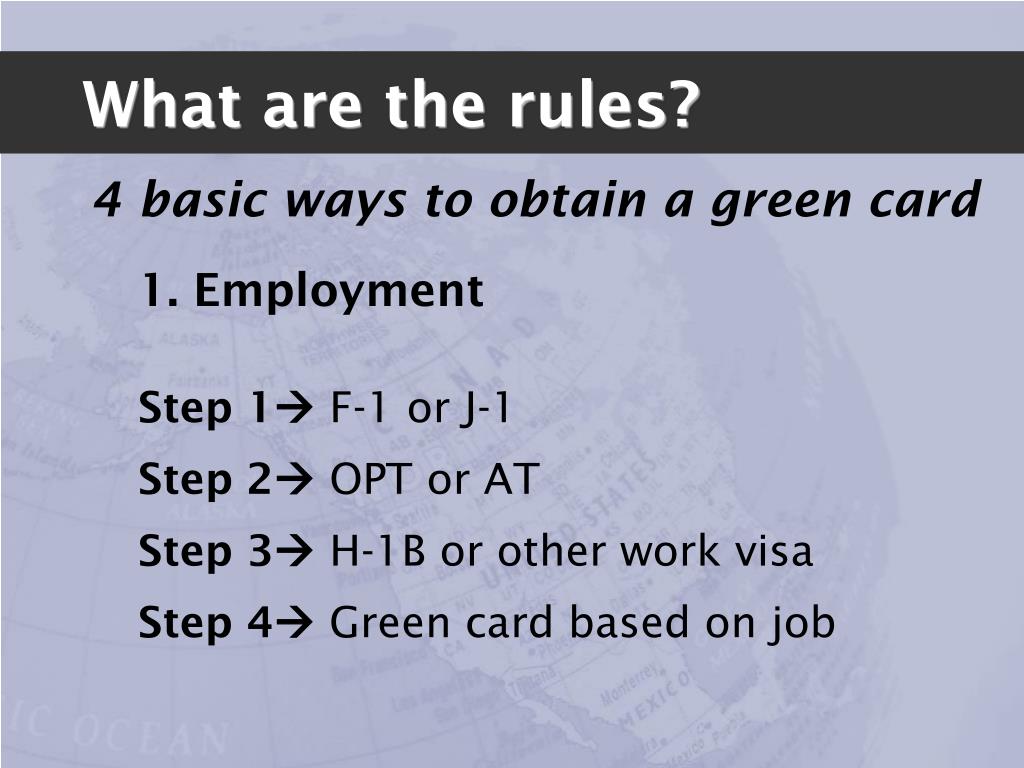 What are the rules?

4 basic ways to obtain a green card

1. Employment

Step 1→ F-1 or J-1

Step 2→ OPT or AT

Step 3→ H-1B or other work visa

Step 4→ Green card based on job